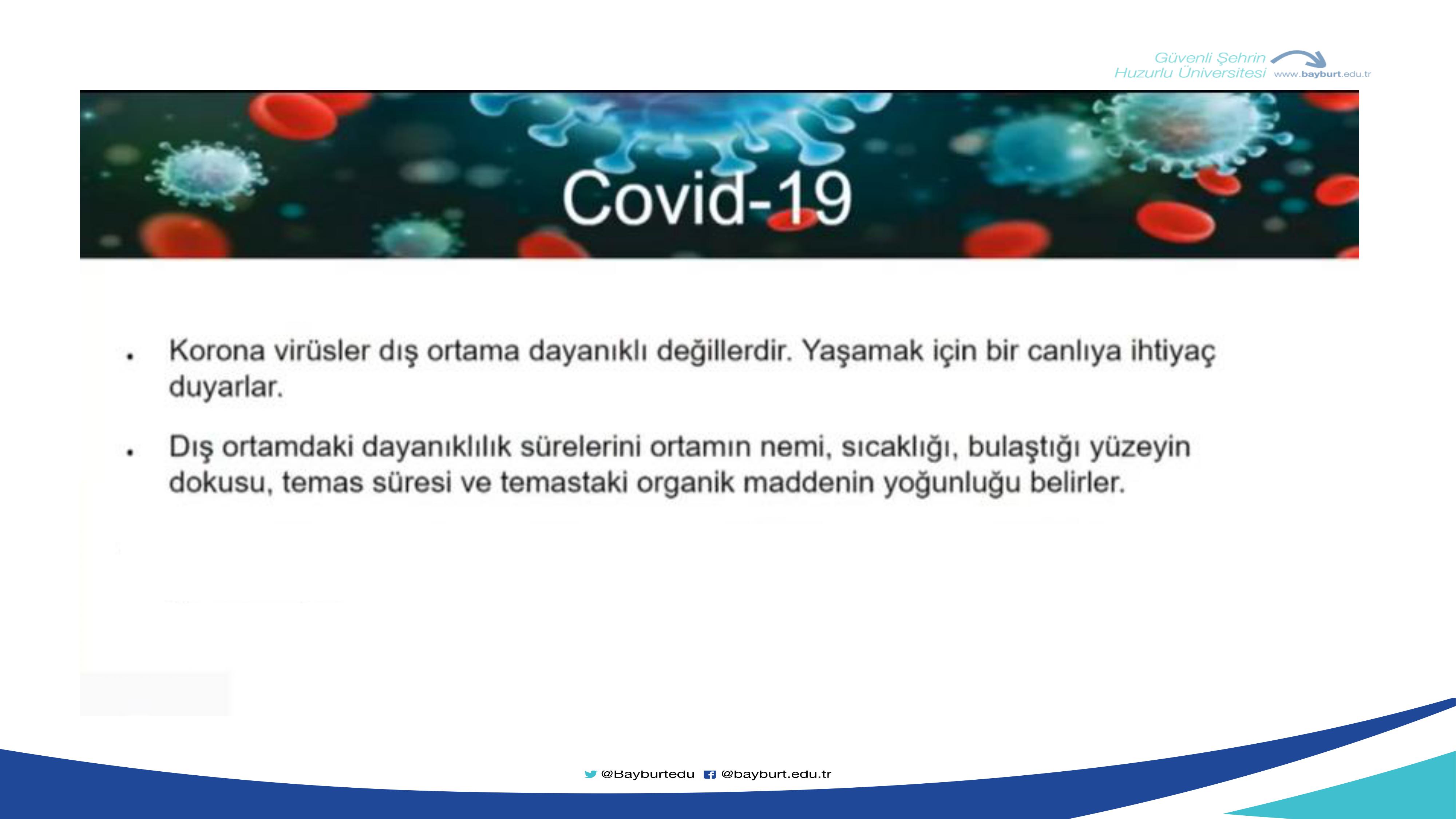 Güvenli Şehrin
Huzurlu Üniversitesi www.bayburt.edu.tr

Covid-19

• Korona virüsler dış ortama dayanıklı değillerdir. Yaşamak için bir canlıya ihtiyaç duyarlar.

• Dış ortamdaki dayanıklılık sürelerini ortamın nemi, sıcaklığı, bulaştığı yüzeyin dokusu, temas süresi ve temastaki organik maddenin yoğunluğu belirler.

@Bayburtedu @bayburt.edu.tr